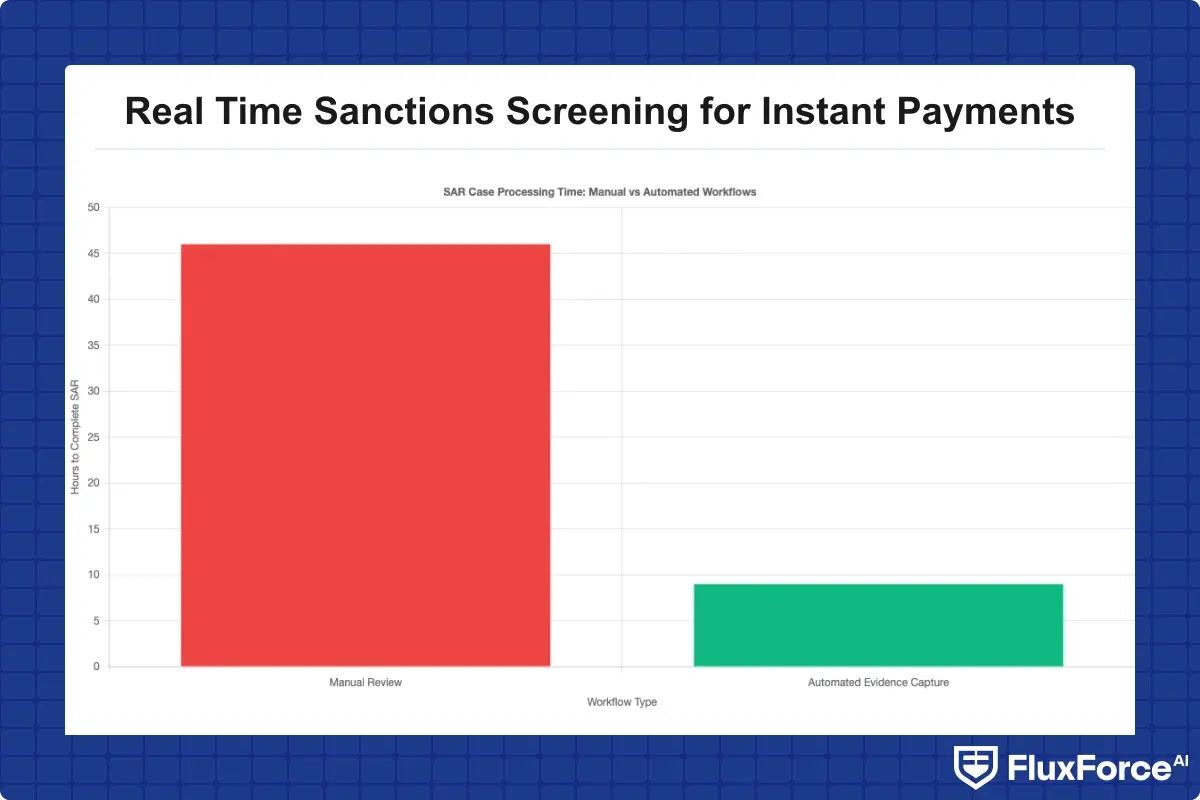 Real Time Sanctions Screening for Instant Payments

SAR Case Processing Time: Manual vs Automated Workflows

Hours to Complete SAR

50
45
40
35
30
25
20
15
10
5
0

Manual Review
Automated Evidence Capture

Workflow Type

FluxForce AI